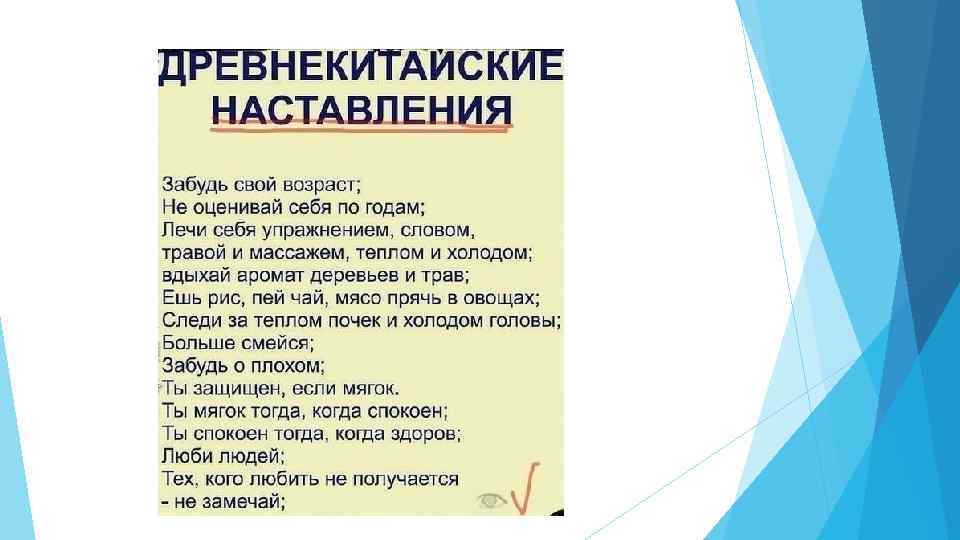 ДРЕВНЕКИТАЙСКИЕ НАСТАВЛЕНИЯ

Забудь свой возраст;
Не оценивай себя по годам;
Лечи себя упражнением, словом, травой и массажем, теплом и холодом;
вдыхай аромат деревьев и трав;
Ешь рис, пей чай, мясо прячь в овощах;
Следи за теплом почек и холодом головы;
Больше смейся;
Забудь о плохом;
Ты защищен, если мягок.
Ты мягок тогда, когда спокоен;
Ты спокоен тогда, когда здоров;
Люби людей;
Тех, кого любить не получается - не замечай;